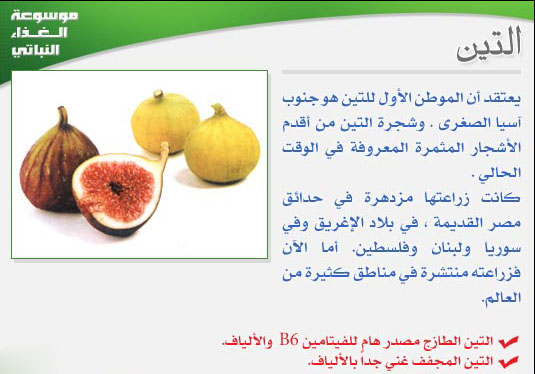 موسوعة الغذاء النباتي

التين

يعتقد أن الموطن الأول للتين هو جنوب آسيا الصغرى . وشجرة التين من أقدم الأشجار المثمرة المعروفة في الوقت الحالي .

كانت زراعتها مزدهرة في حدائق مصر القديمة ، في بلاد الإغريق وفي سوريا ولبنان وفلسطين. أما الآن فزراعته منتشرة في مناطق كثيرة من العالم.

التين الطازج مصدر هام للفيتامين B6 والألياف.
التين المجفف غني جداً بالألياف.